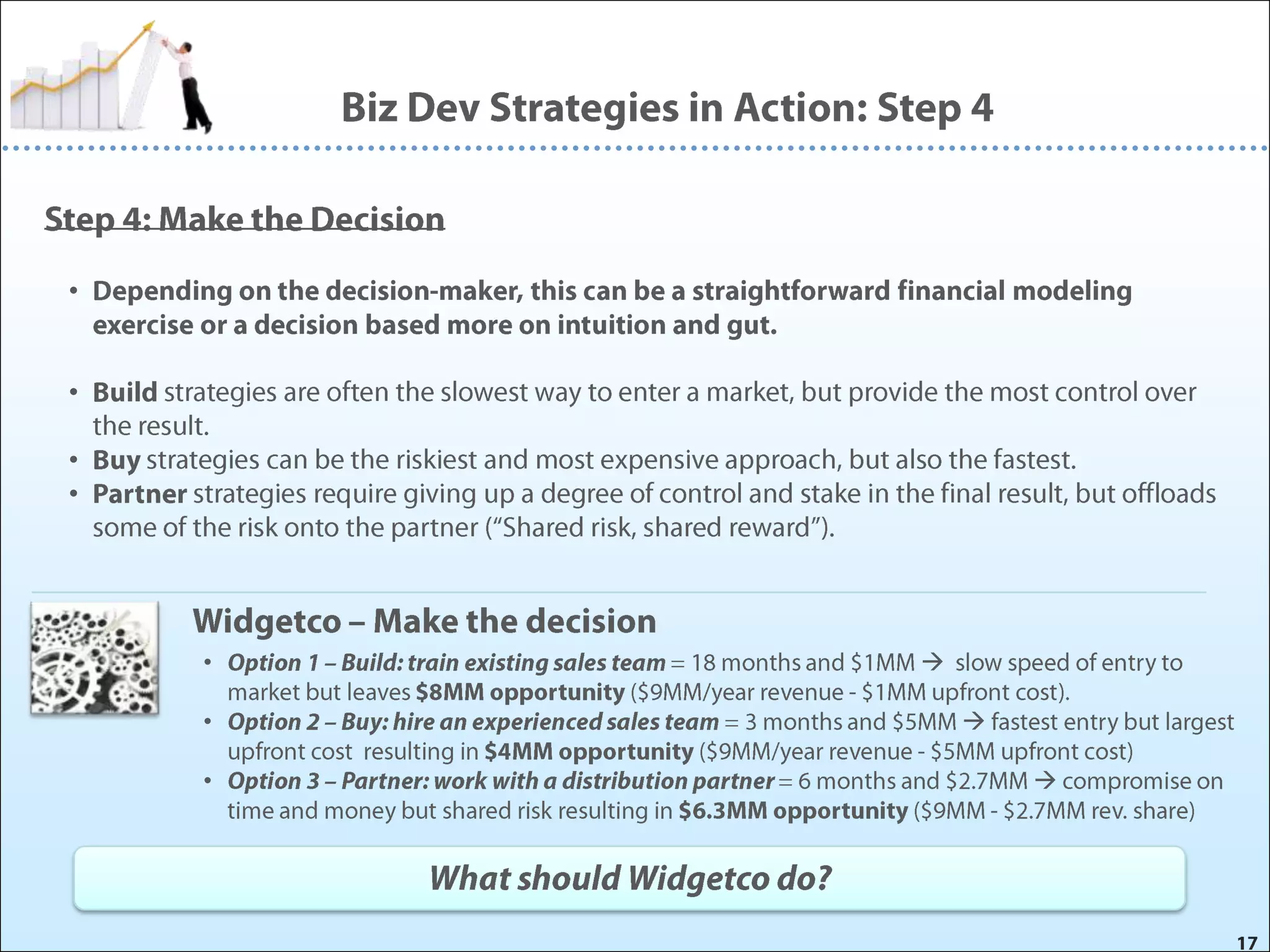 Biz Dev Strategies in Action: Step 4

Step 4: Make the Decision

• Depending on the decision-maker, this can be a straightforward financial modeling exercise or a decision based more on intuition and gut.

• Build strategies are often the slowest way to enter a market, but provide the most control over the result.
• Buy strategies can be the riskiest and most expensive approach, but also the fastest.
• Partner strategies require giving up a degree of control and stake in the final result, but offloads some of the risk onto the partner (“Shared risk, shared reward”).

Widgetco – Make the decision

• Option 1 – Build: train existing sales team = 18 months and \$1MM → slow speed of entry to market but leaves \$8MM opportunity (\$9MM/year revenue - \$1MM upfront cost).
• Option 2 – Buy: hire an experienced sales team = 3 months and \$5MM → fastest entry but largest upfront cost resulting in \$4MM opportunity (\$9MM/year revenue - \$5MM upfront cost)
• Option 3 – Partner: work with a distribution partner = 6 months and \$2.7MM → compromise on time and money but shared risk resulting in \$6.3MM opportunity (\$9MM - \$2.7MM rev. share)

What should Widgetco do?

17